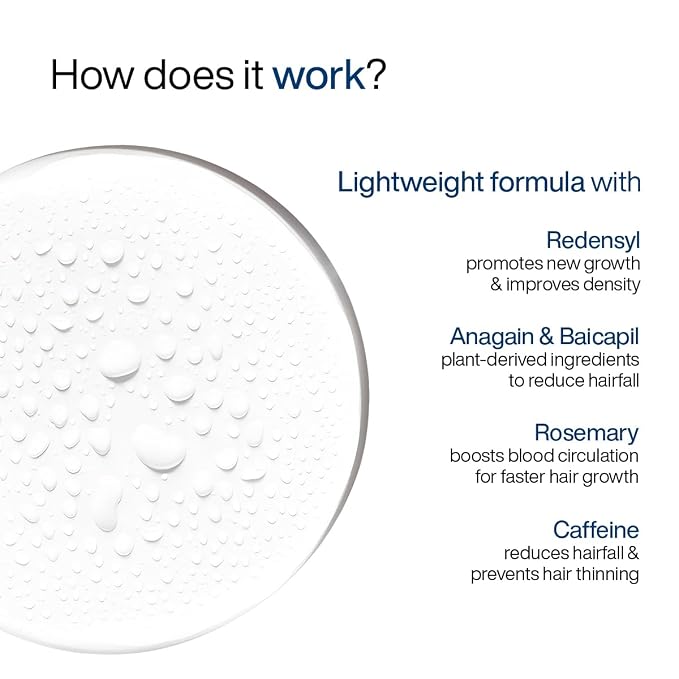 How does it work?

Lightweight formula with

Redensyl
promotes new growth & improves density

Anagain & Baicapil
plant-derived ingredients to reduce hairfall

Rosemary
boosts blood circulation for faster hair growth

Caffeine
reduces hairfall & prevents hair thinning